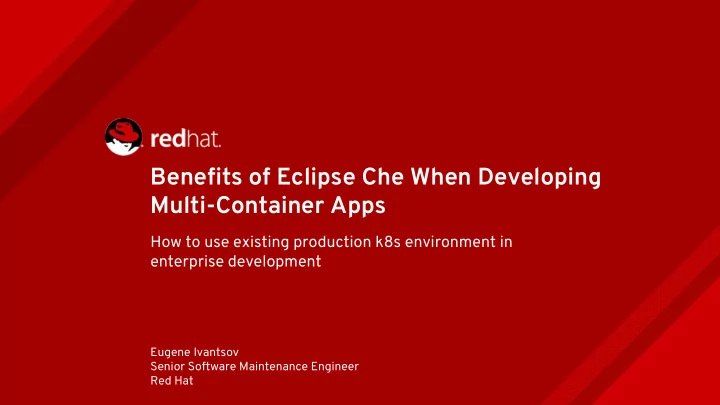 redhat.

Benefits of Eclipse Che When Developing Multi-Container Apps

How to use existing production k8s environment in enterprise development

Eugene Ivantsov
Senior Software Maintenance Engineer
Red Hat